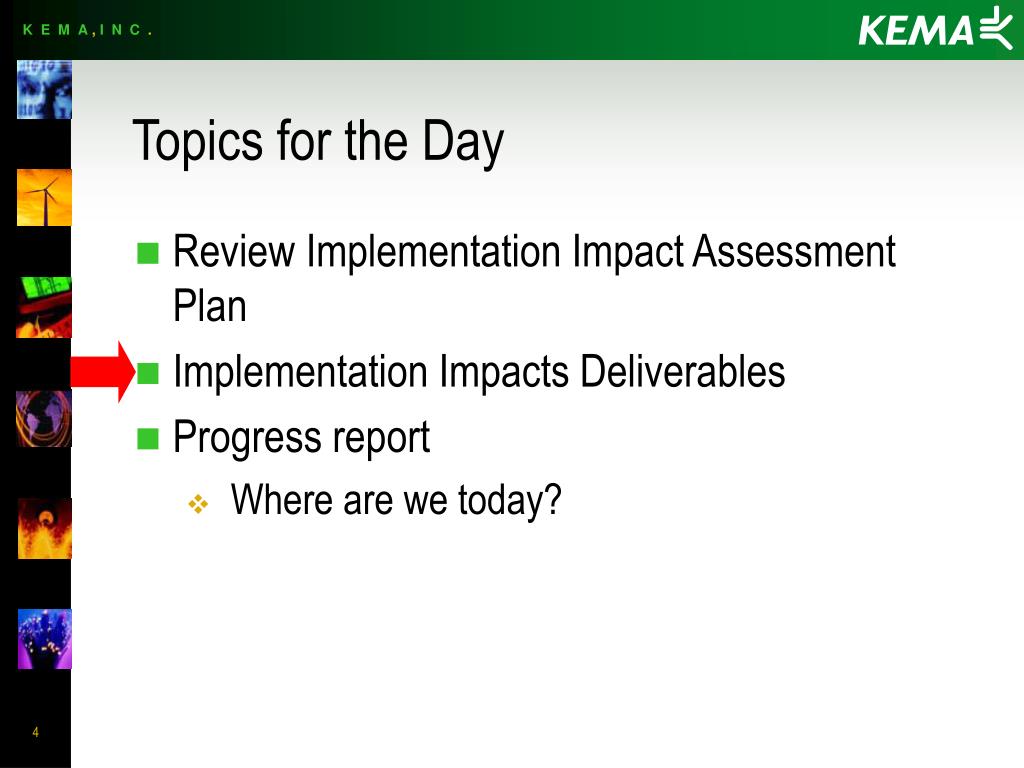 K E M A , I N C .

KEMA

Topics for the Day

Review Implementation Impact Assessment Plan

Implementation Impacts Deliverables

Progress report

Where are we today?

4